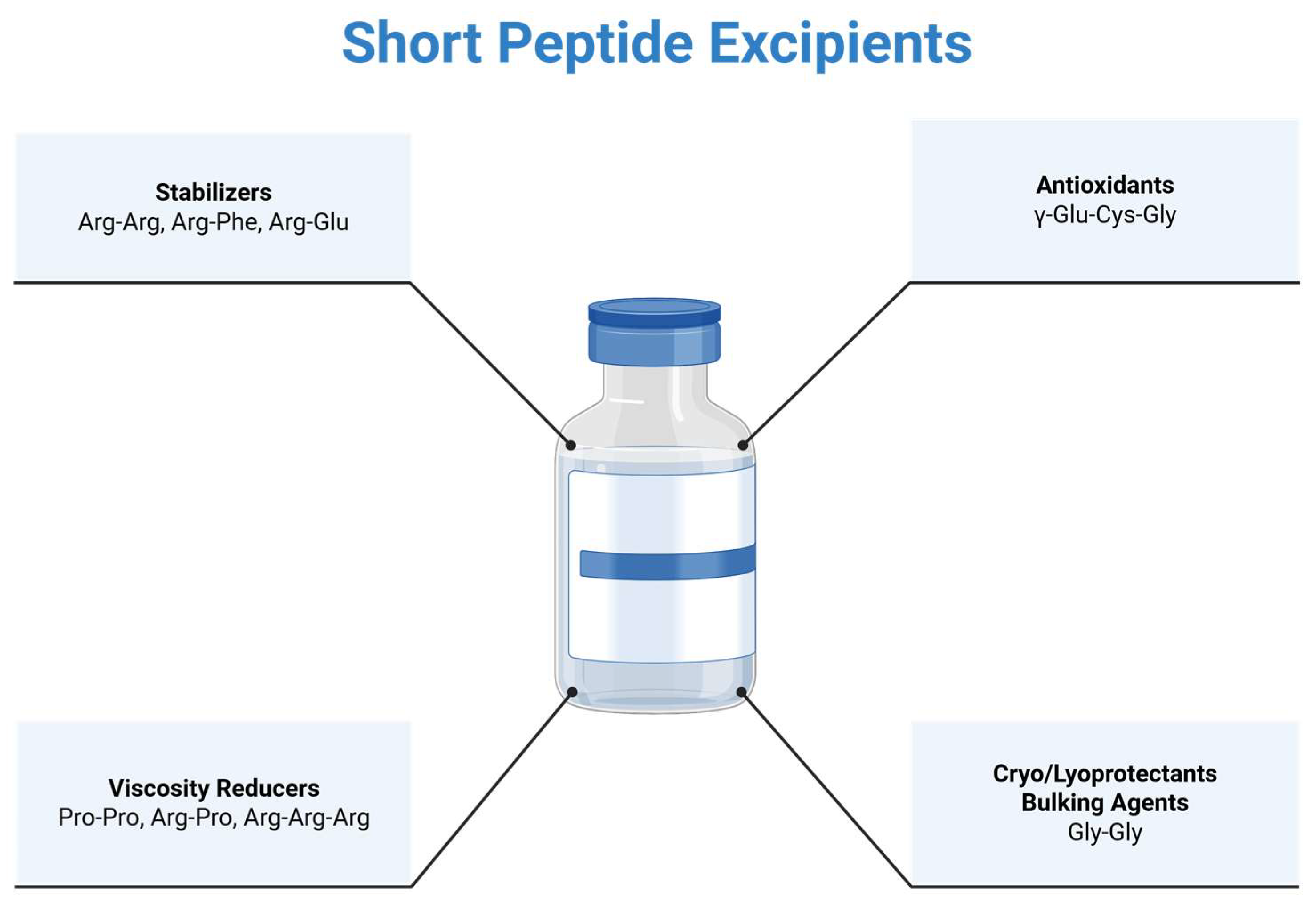 Short Peptide Excipients

Stabilizers
Arg-Arg, Arg-Phe, Arg-Glu

Antioxidants
γ-Glu-Cys-Gly

Viscosity Reducers
Pro-Pro, Arg-Pro, Arg-Arg-Arg

Cryo/Lyoprotectants
Bulking Agents
Gly-Gly